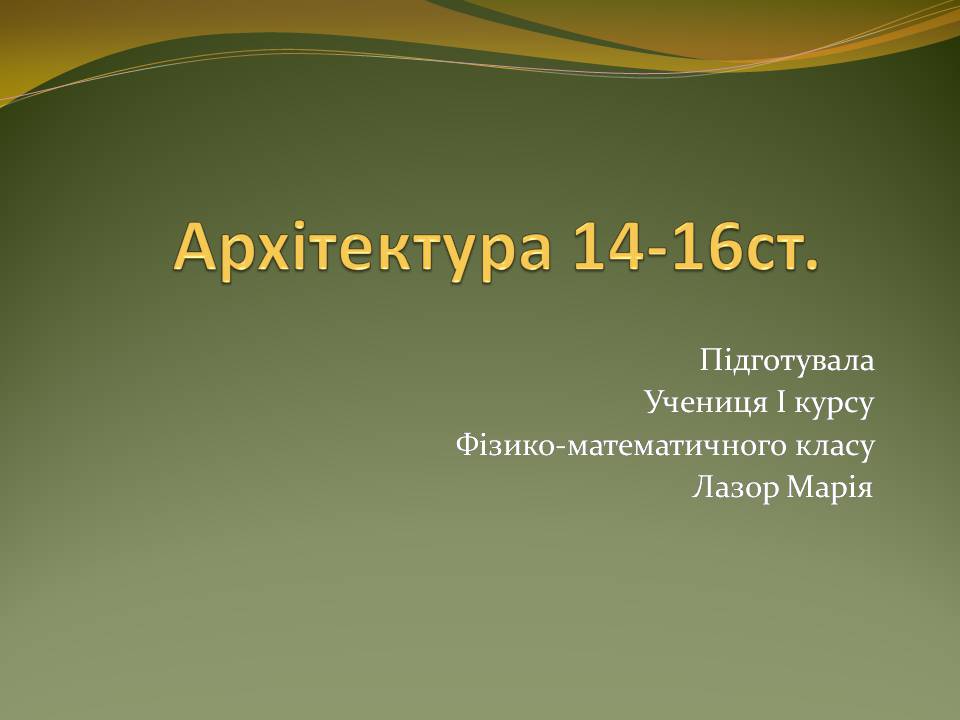 Архітектура 14-16ст.

Підготувала
Учениця I курсу
Фізико-математичного класу
Лазор Марія